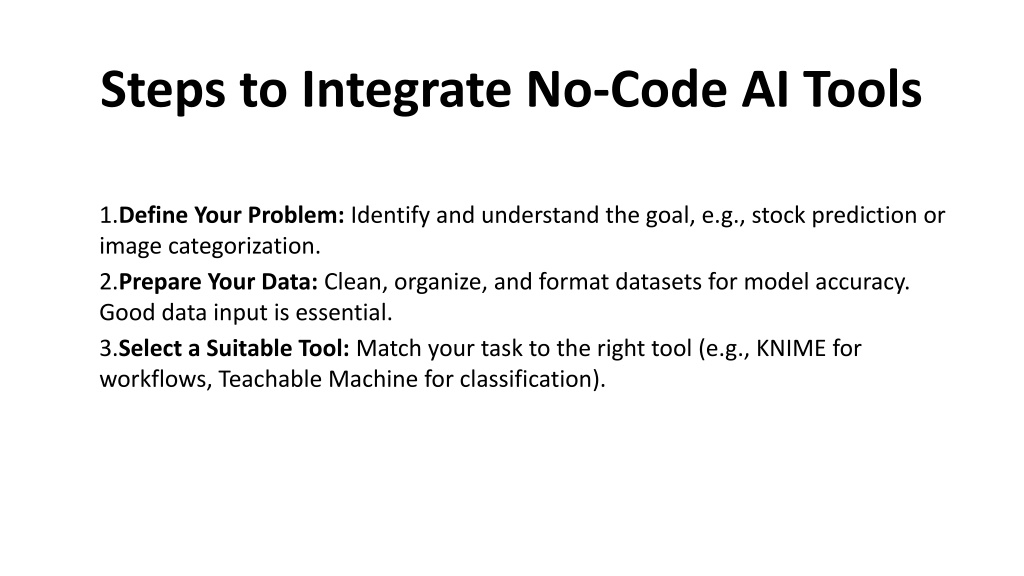 Steps to Integrate No-Code AI Tools

1.Define Your Problem: Identify and understand the goal, e.g., stock prediction or image categorization.

2.Prepare Your Data: Clean, organize, and format datasets for model accuracy. Good data input is essential.

3.Select a Suitable Tool: Match your task to the right tool (e.g., KNIME for workflows, Teachable Machine for classification).